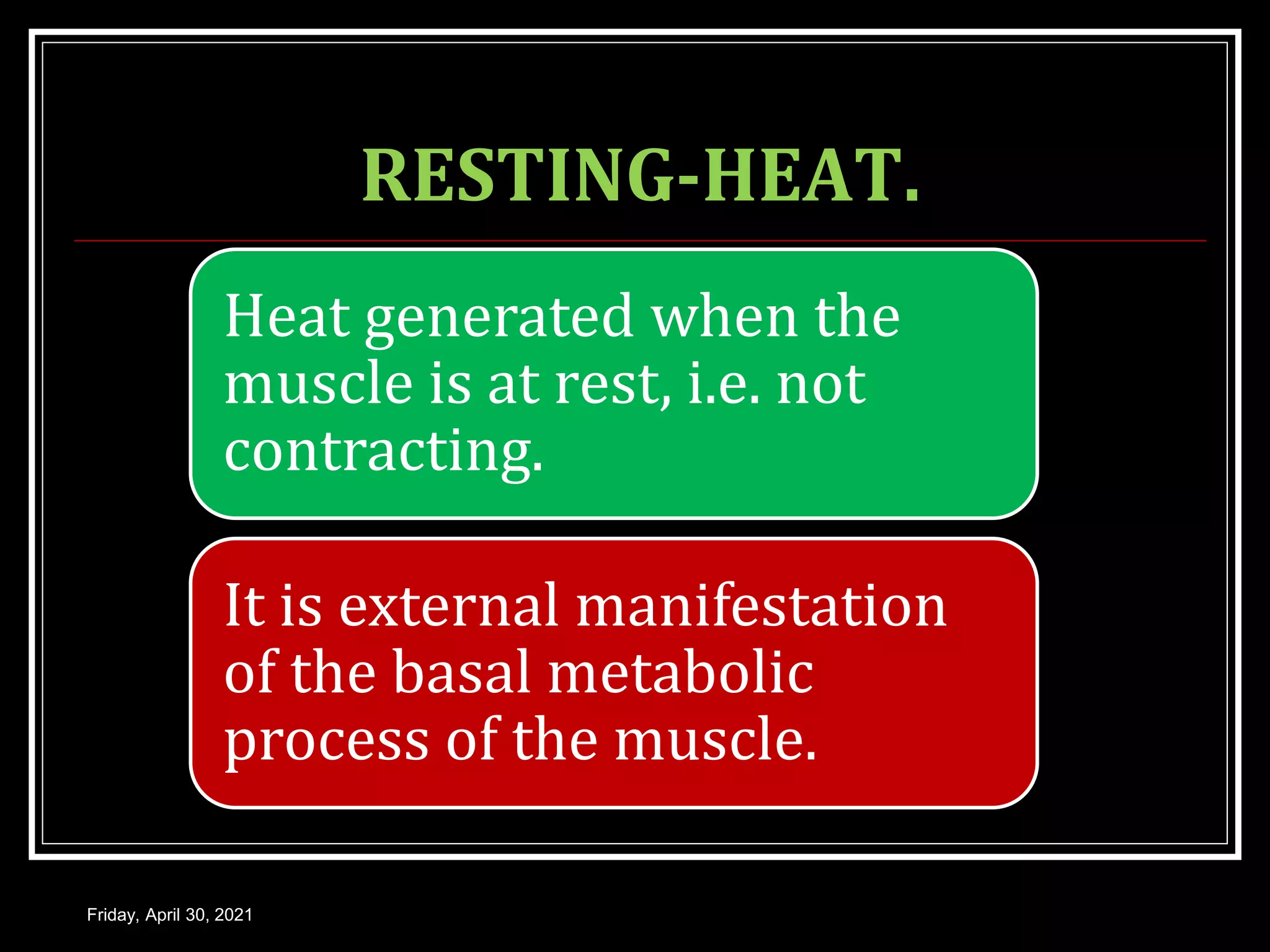 RESTING-HEAT.

Heat generated when the muscle is at rest, i.e. not contracting.

It is external manifestation of the basal metabolic process of the muscle.

Friday, April 30, 2021